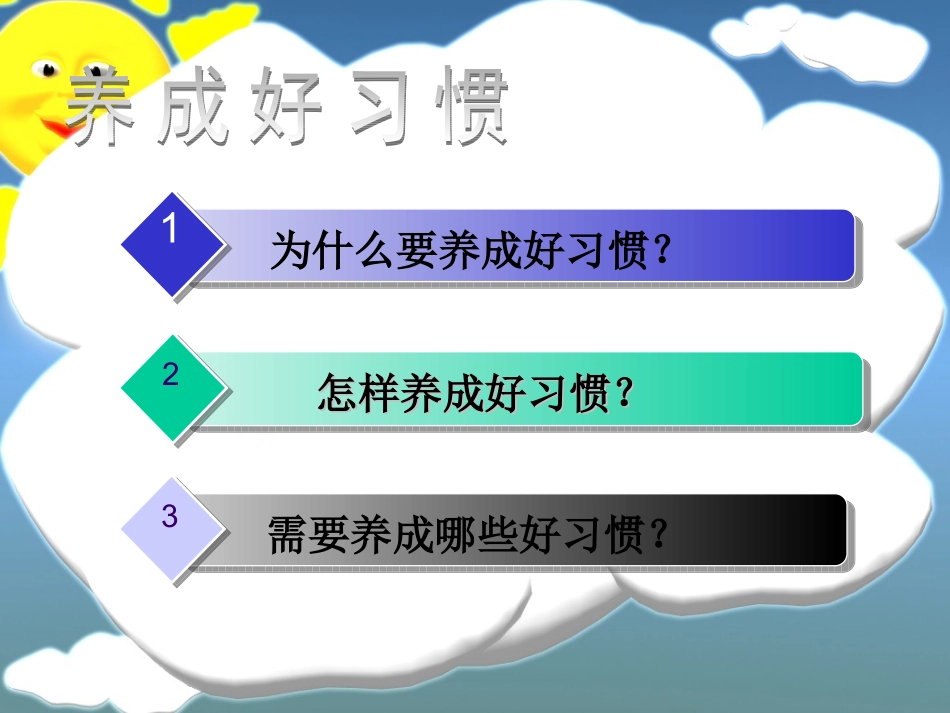 养成好习惯

1 为什么要养成好习惯？

2 怎样养成好习惯？

3 需要养成哪些好习惯？